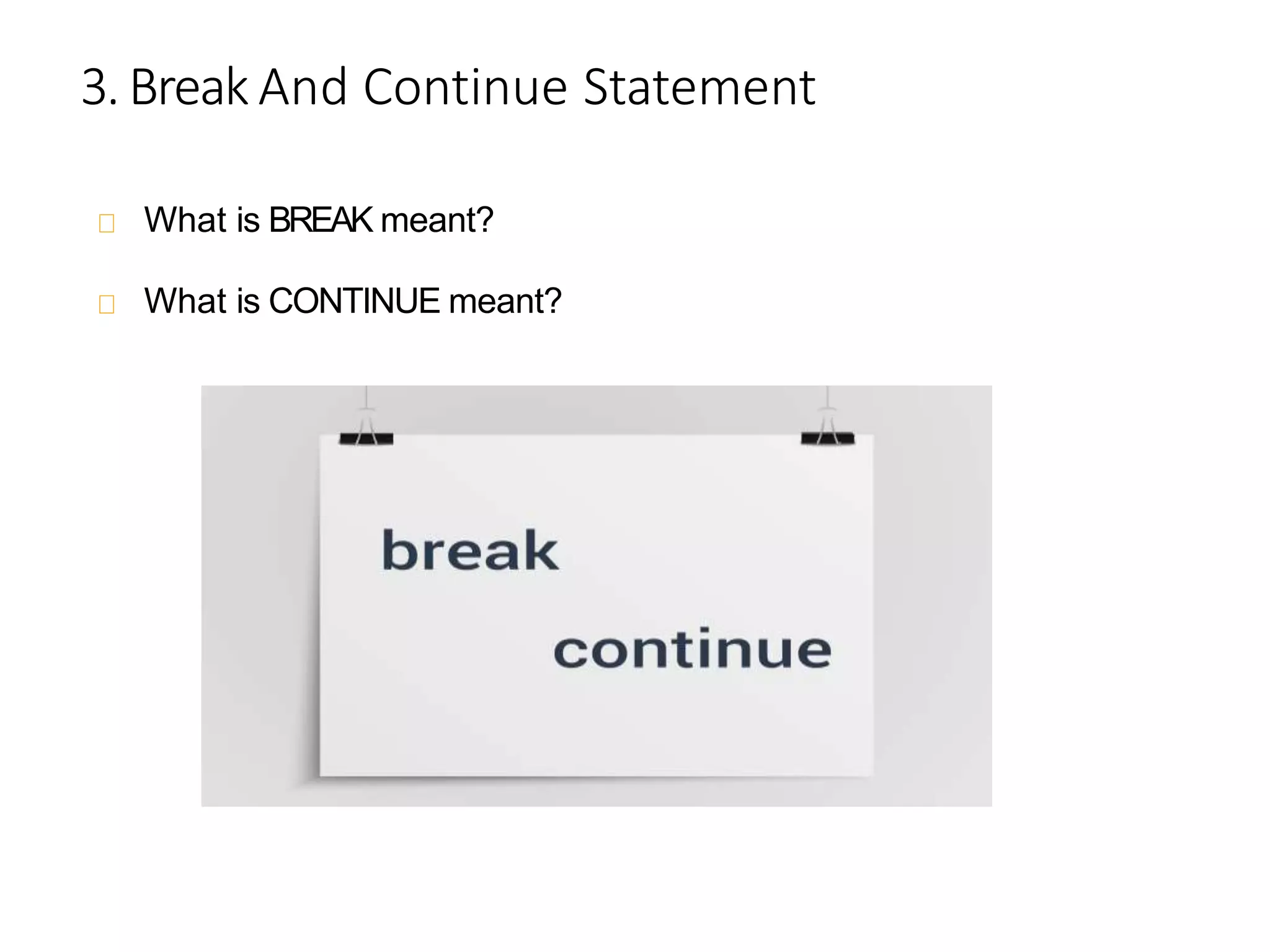 3. Break And Continue Statement

What is BREAK meant?

What is CONTINUE meant?

break

continue